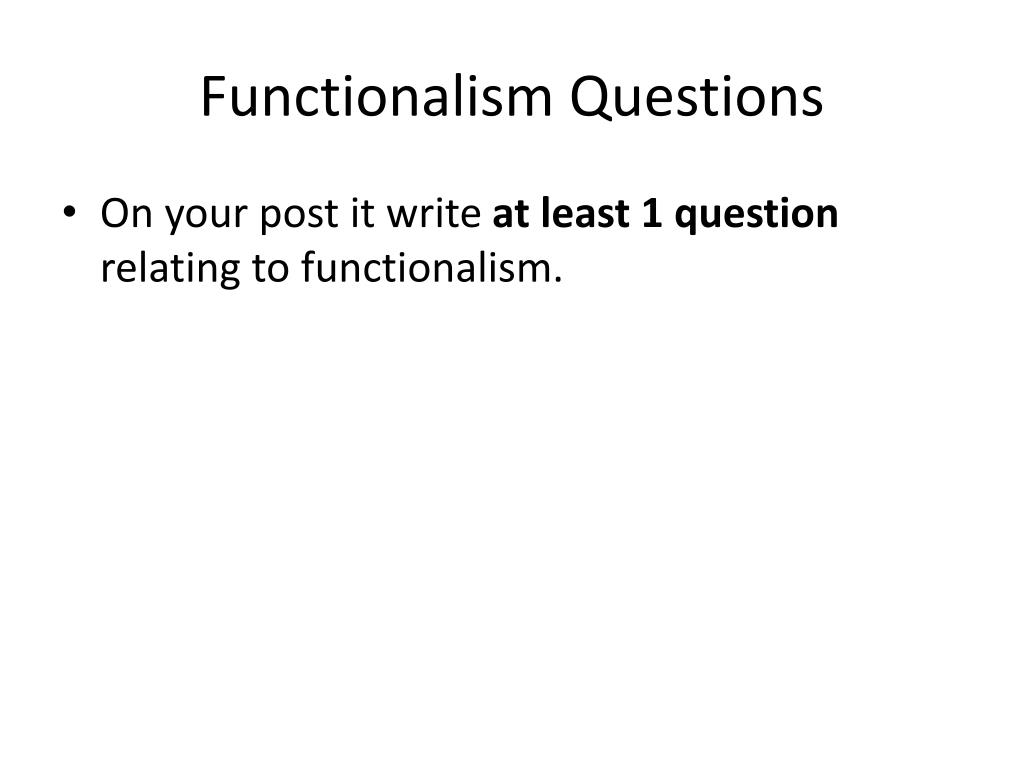 Functionalism Questions

• On your post it write at least 1 question relating to functionalism.